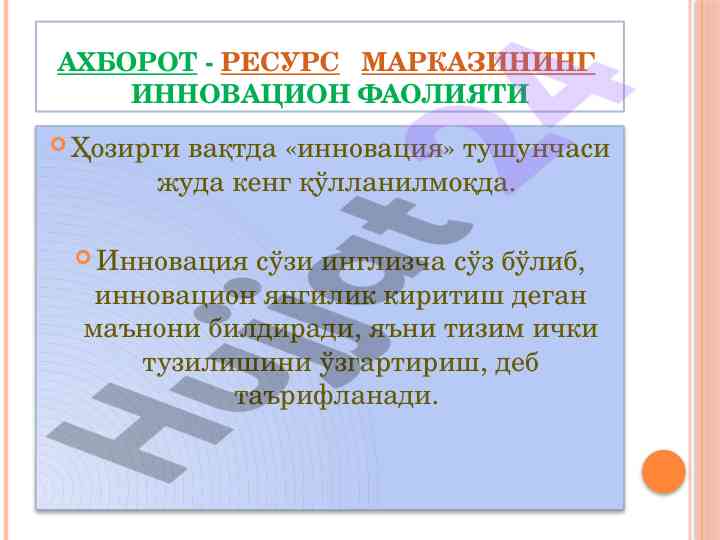 АХБОРОТ - РЕСУРС МАРКАЗИНИНГ ИННОВАЦИОН ФАОЛИЯТИ

Ҳозирги вақтда «инновация» тушунчаси жуда кенг қўлланилмоқда.

Инновация сўзи инглизча сўз бўлиб, инновацион янгилик киритиш деган маънони билдиради, яъни тизим ички тузилишини ўзгартириш, деб таърифланади.

Hujjat 24